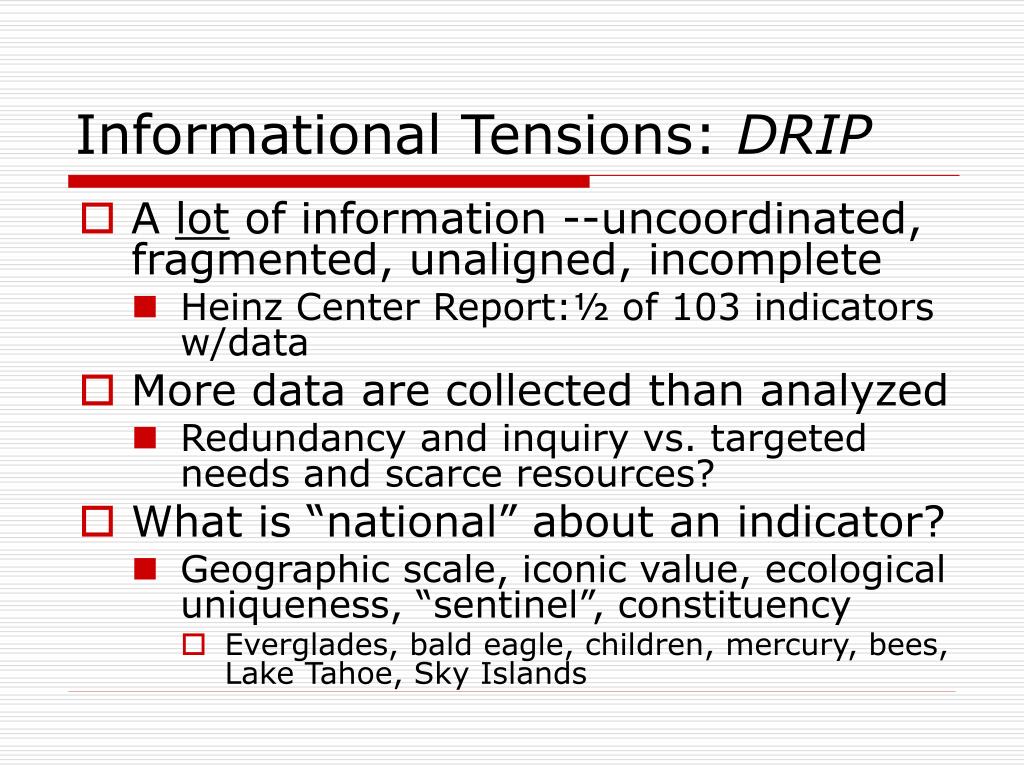 Informational Tensions: DRIP

A lot of information --uncoordinated, fragmented, unaligned, incomplete

Heinz Center Report:½ of 103 indicators w/data

More data are collected than analyzed

Redundancy and inquiry vs. targeted needs and scarce resources?

What is “national” about an indicator?

Geographic scale, iconic value, ecological uniqueness, “sentinel”, constituency

Everglades, bald eagle, children, mercury, bees, Lake Tahoe, Sky Islands